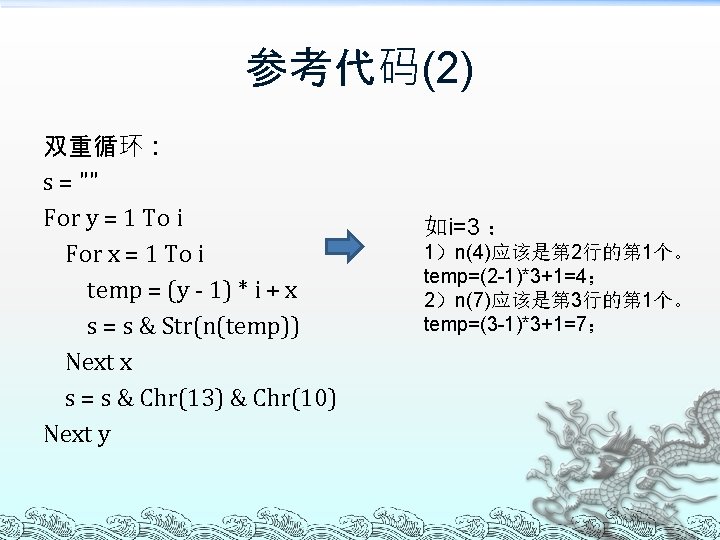 参考代码(2)

双重循环：
s = ""
For y = 1 To i
For x = 1 To i
temp = (y - 1) * i + x
s = s & Str(n(temp))
Next x
s = s & Chr(13) & Chr(10)
Next y

如i=3：
1）n(4)应该是第2行的第1个。
temp=(2-1)*3+1=4；
2）n(7)应该是第3行的第1个。
temp=(3-1)*3+1=7；